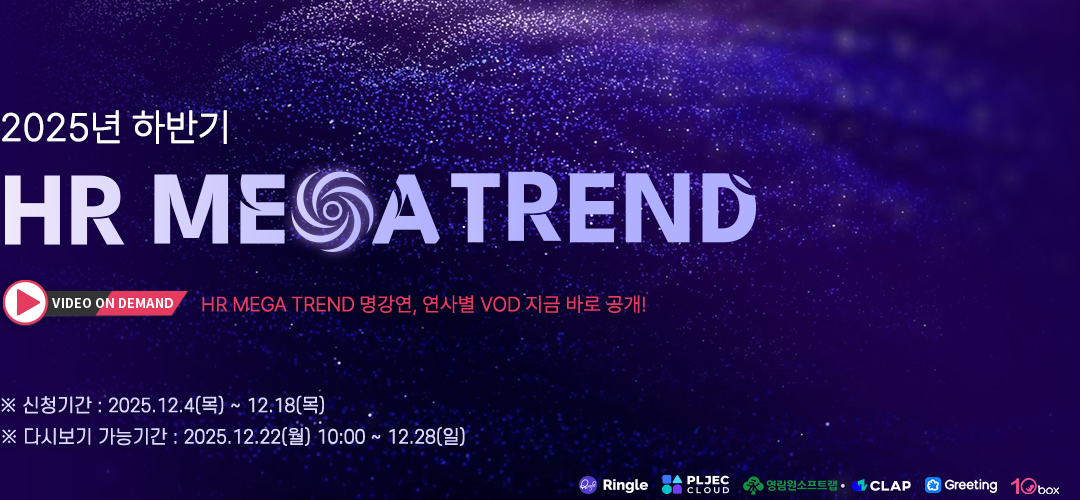 2025년 하반기

HR MEGA TREND

VIDEO ON DEMAND

HR MEGA TREND 명강연, 연사별 VOD 지금 바로 공개!

※ 신청기간 : 2025.12.4(목) ~ 12.18(목)
※ 다시보기 가능기간 : 2025.12.22(월) 10:00 ~ 12.28(일)

Ringle PLJEC CLOUD 영림원소프트랩 CLAP Greeting 10box